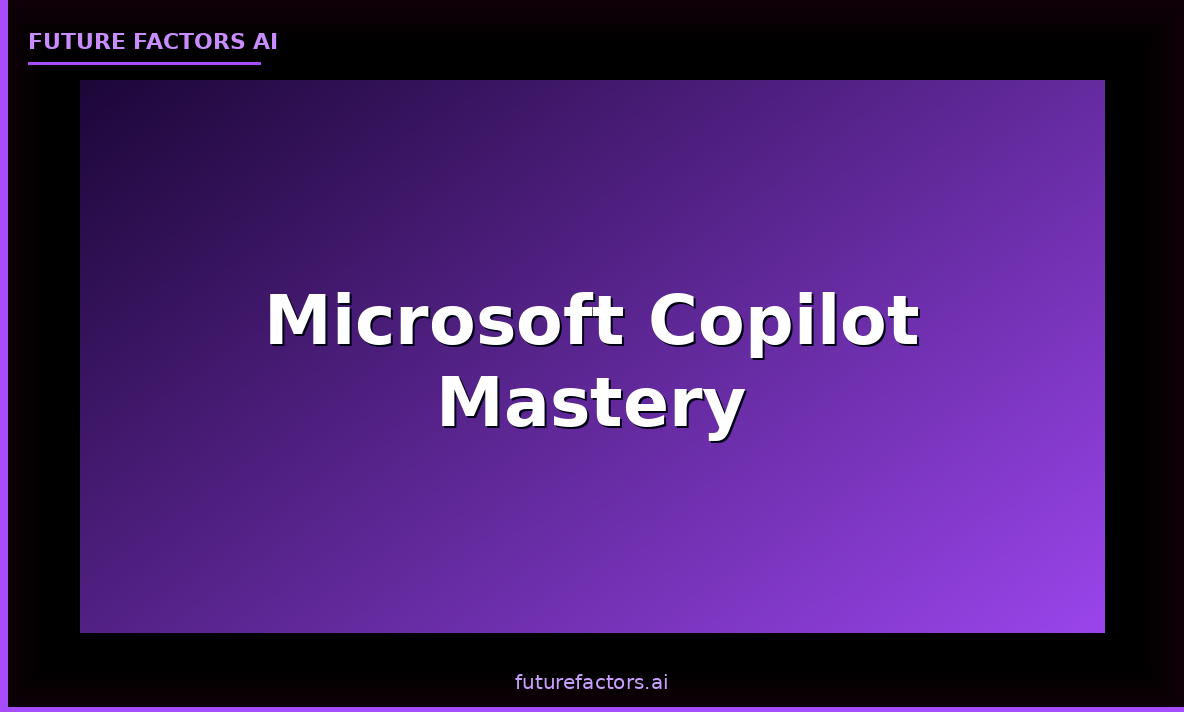 FUTURE FACTORS AI

Microsoft Copilot Mastery

futurefactors.ai